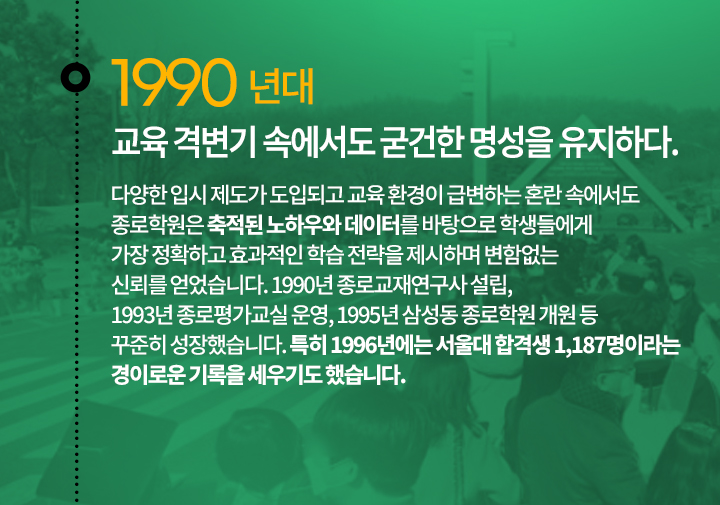 1990 년대

교육 격변기 속에서도 굳건한 명성을 유지하다.

다양한 입시 제도가 도입되고 교육 환경이 급변하는 혼란 속에서도 종로학원은 축적된 노하우와 데이터를 바탕으로 학생들에게 가장 정확하고 효과적인 학습 전략을 제시하며 변함없는 신뢰를 얻었습니다. 1990년 종로교재연구사 설립, 1993년 종로평가교실 운영, 1995년 삼성동 종로학원 개원 등 꾸준히 성장했습니다. 특히 1996년에는 서울대 합격생 1,187명이라는 경이로운 기록을 세우기도 했습니다.